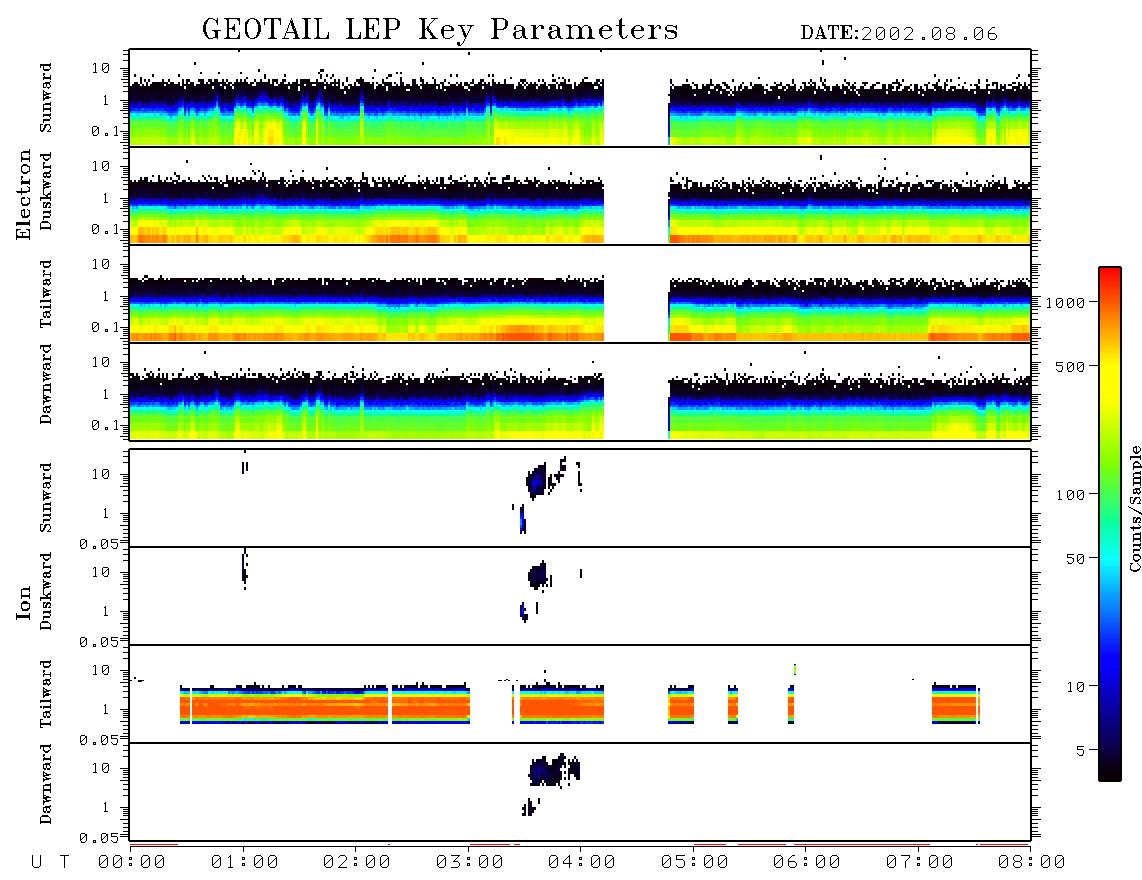 GEOTAIL LEP Key Parameters DATE:2002.08.06

Electron

Sunward
10
1
0.1

Duskward
10
1
0.1

Tailward
10
1
0.1

Dawnward
10
1
0.1

Ion

Sunward
10
1
0.05

Duskward
10
1
0.05

Tailward
10
1
0.05

Dawnward
10
1
0.05

U T 00:00 01:00 02:00 03:00 04:00 05:00 06:00 07:00 08:00

1000
500
100
50
10
5
Counts/Sample